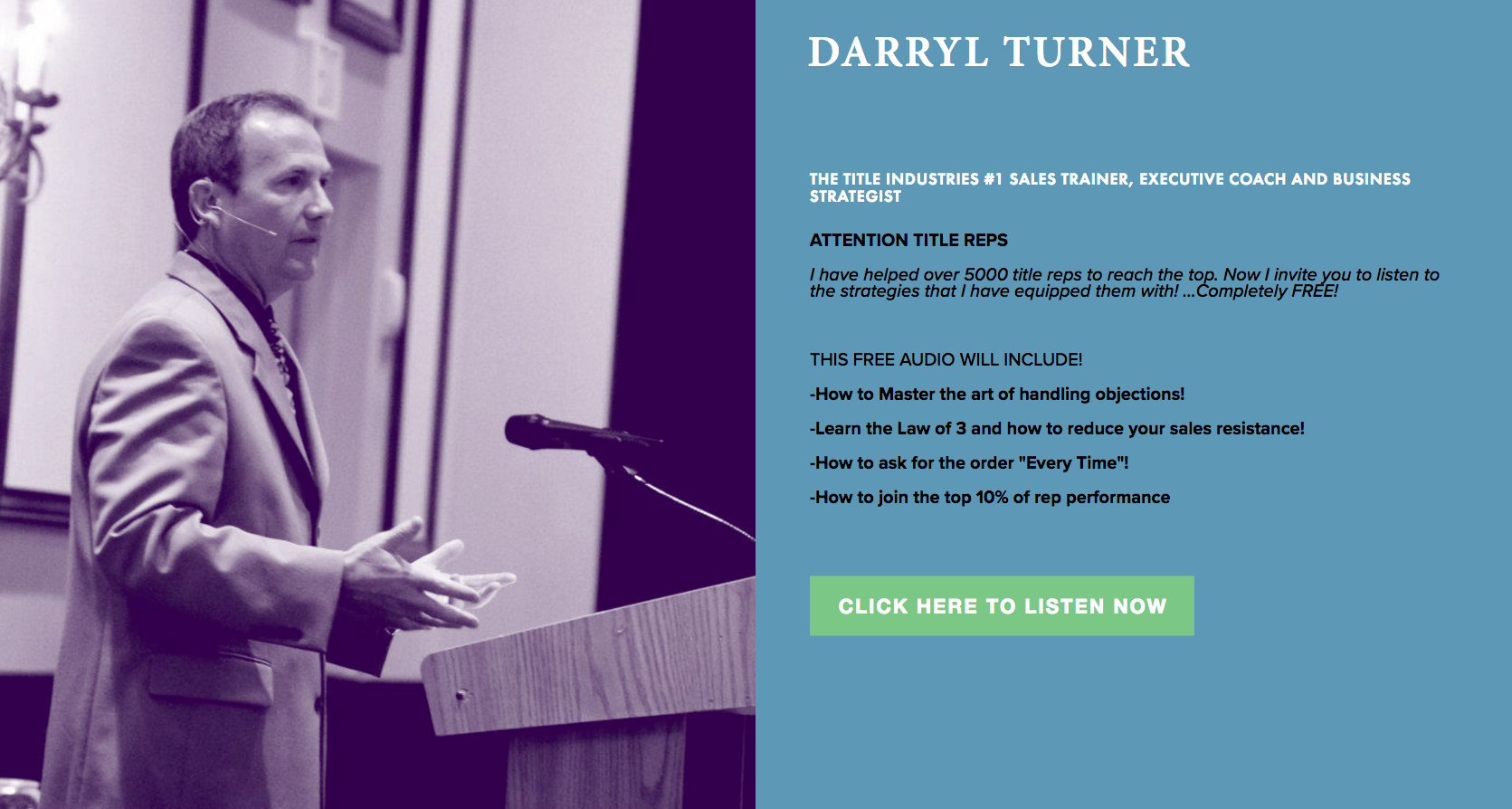 DARRYL TURNER

THE TITLE INDUSTRIES #1 SALES TRAINER, EXECUTIVE COACH AND BUSINESS STRATEGIST

ATTENTION TITLE REPS

I have helped over 5000 title reps to reach the top. Now I invite you to listen to the strategies that I have equipped them with! ...Completely FREE!

THIS FREE AUDIO WILL INCLUDE!

-How to Master the art of handling objections!

-Learn the Law of 3 and how to reduce your sales resistance!

-How to ask for the order "Every Time"!

-How to join the top 10% of rep performance

CLICK HERE TO LISTEN NOW